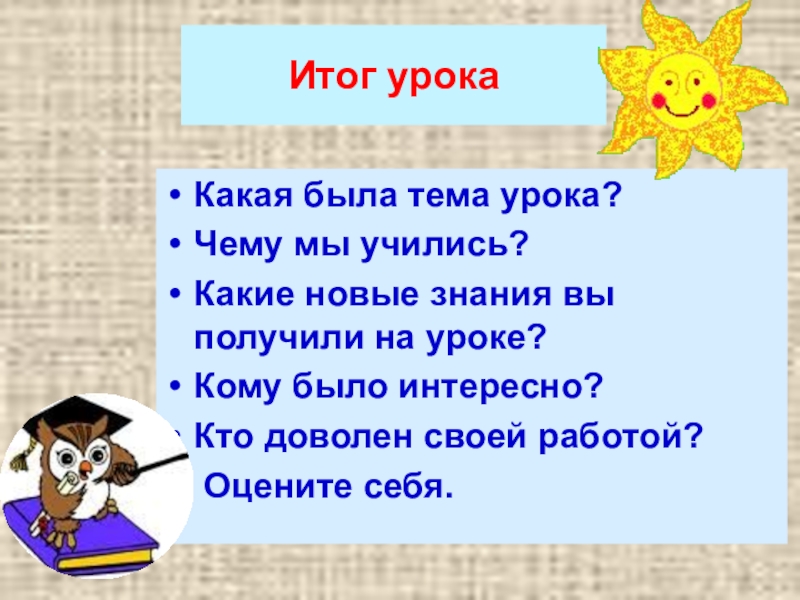 Итог урока

• Какая была тема урока?
• Чему мы учились?
• Какие новые знания вы получили на уроке?
• Кому было интересно?
• Кто доволен своей работой?
Оцените себя.